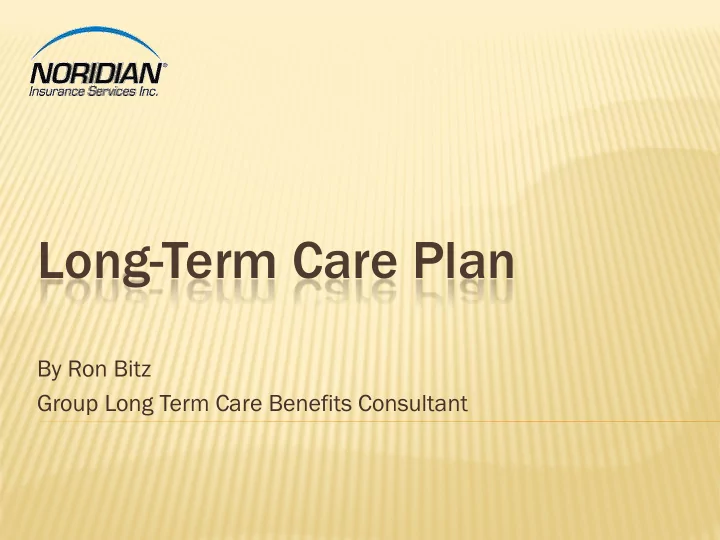 NORIDIAN®
Insurance Services Inc.

Long-Term Care Plan

By Ron Bitz
Group Long Term Care Benefits Consultant